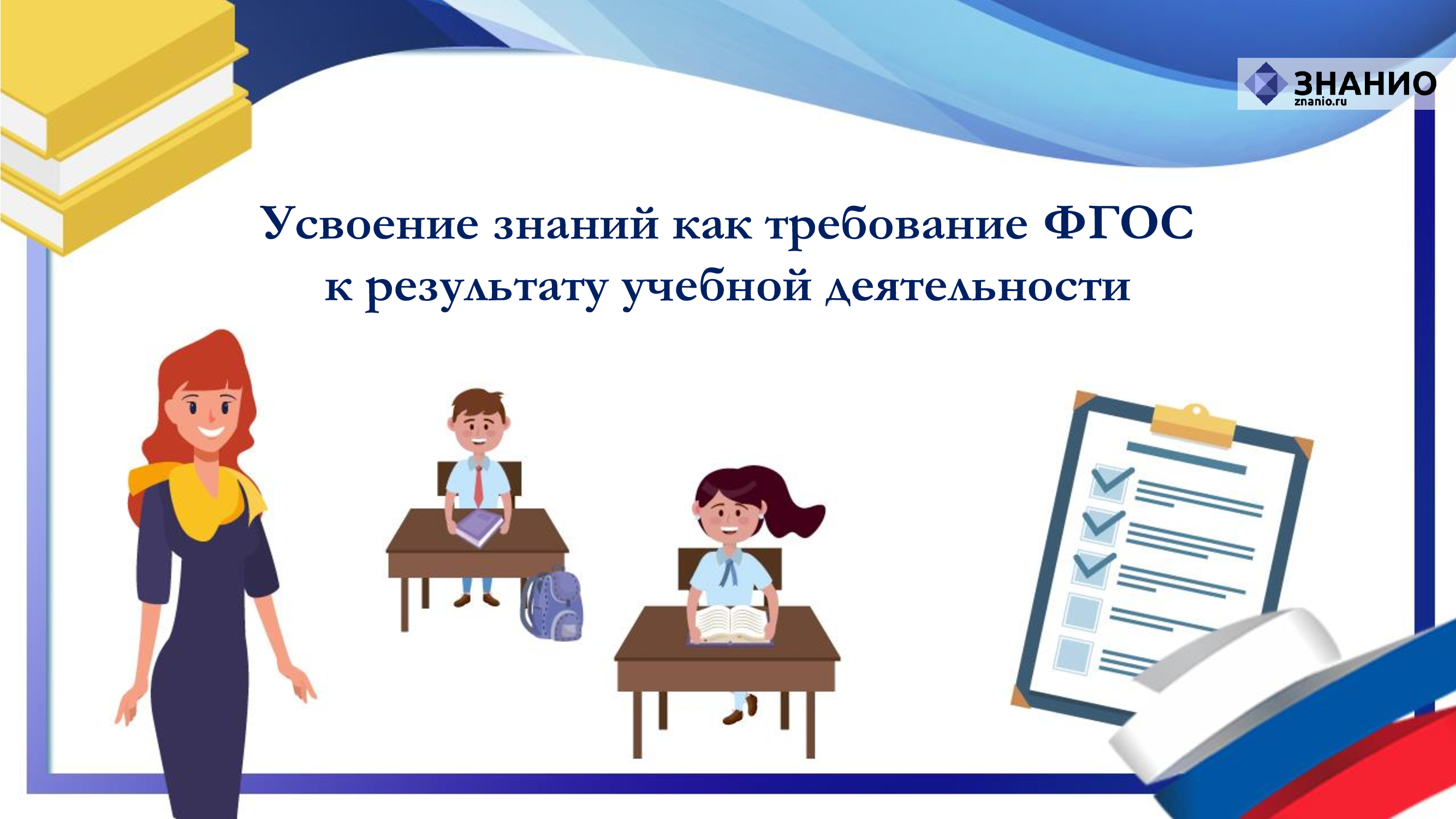 ЗНАНИО
znanio.ru

Усвоение знаний как требование ФГОС к результату учебной деятельности